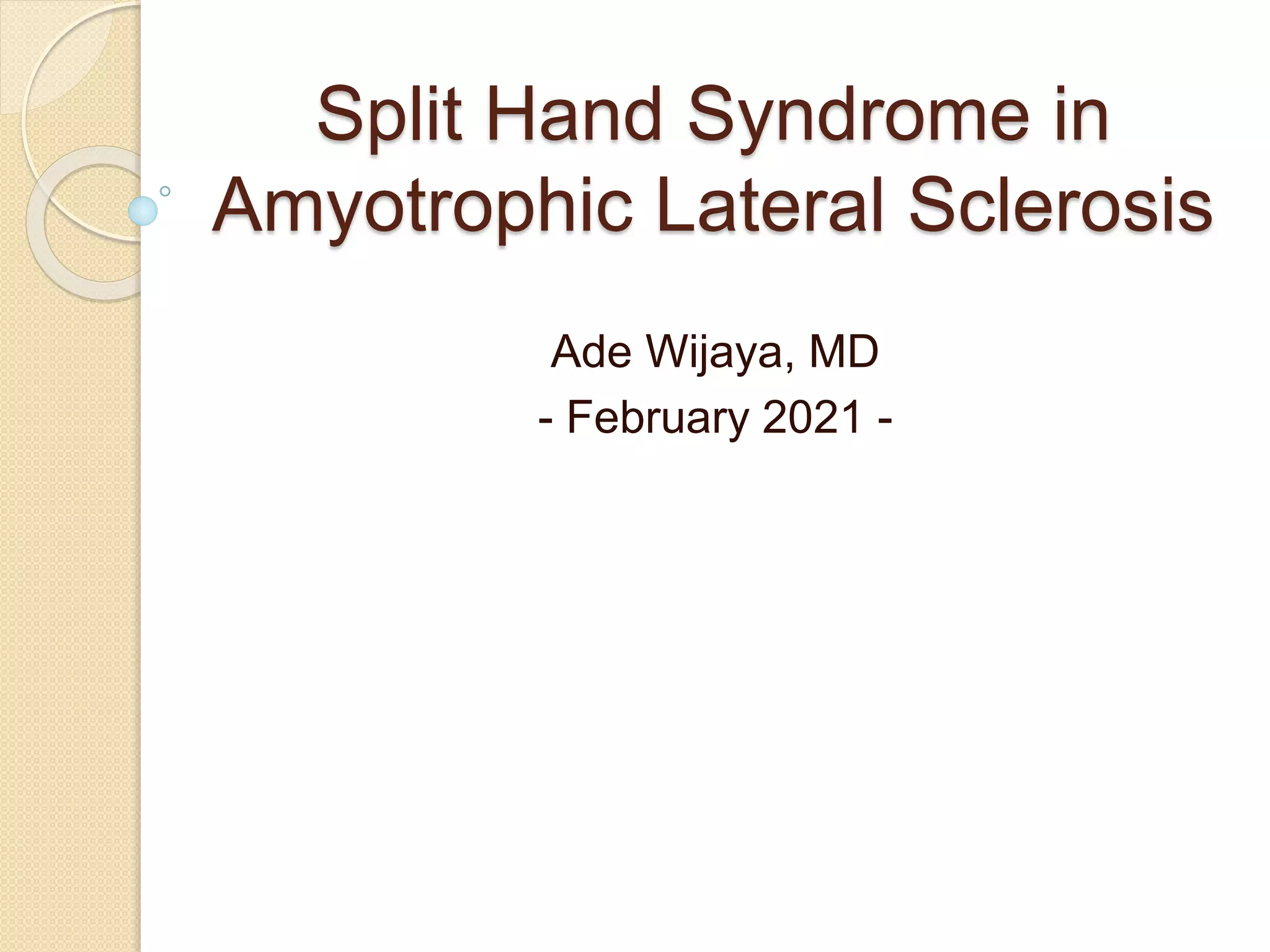 Split Hand Syndrome in Amyotrophic Lateral Sclerosis

Ade Wijaya, MD

- February 2021 -